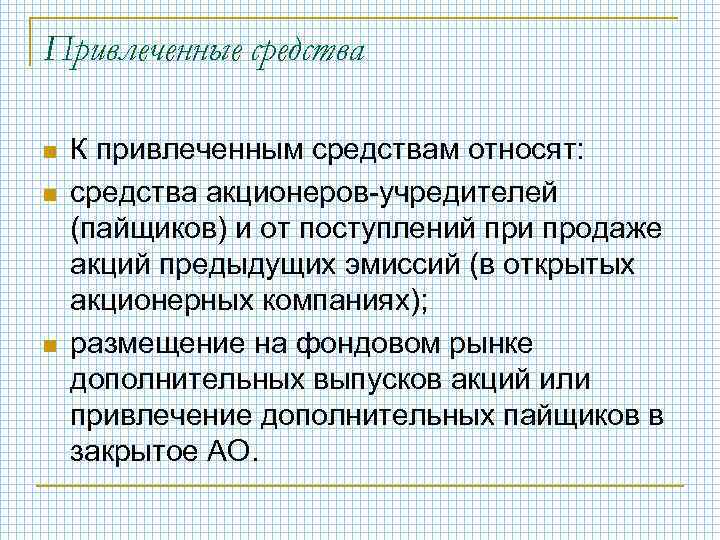 Привлеченные средства

К привлеченным средствам относят:

средства акционеров-учредителей (пайщиков) и от поступлений при продаже акций предыдущих эмиссий (в открытых акционерных компаниях);

размещение на фондовом рынке дополнительных выпусков акций или привлечение дополнительных пайщиков в закрытое АО.